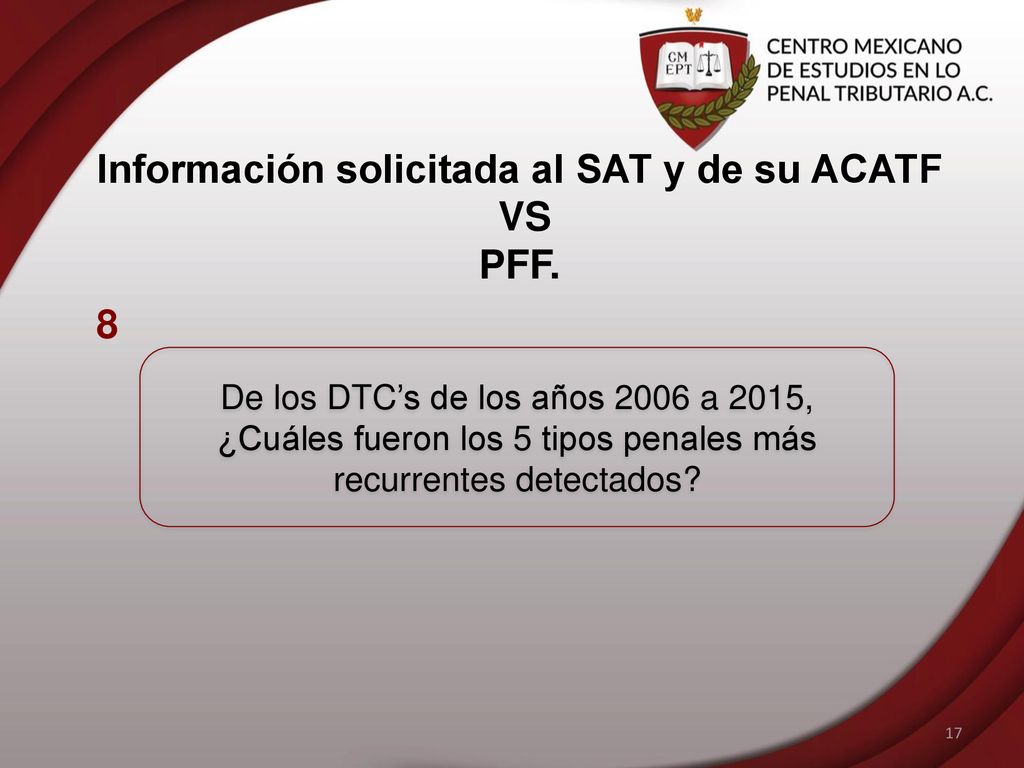 CM EPT

CENTRO MEXICANO DE ESTUDIOS EN LO PENAL TRIBUTARIO A.C.

Información solicitada al SAT y de su ACATF
VS
PFF.

8

De los DTC's de los años 2006 a 2015, ¿Cuáles fueron los 5 tipos penales más recurrentes detectados?

17